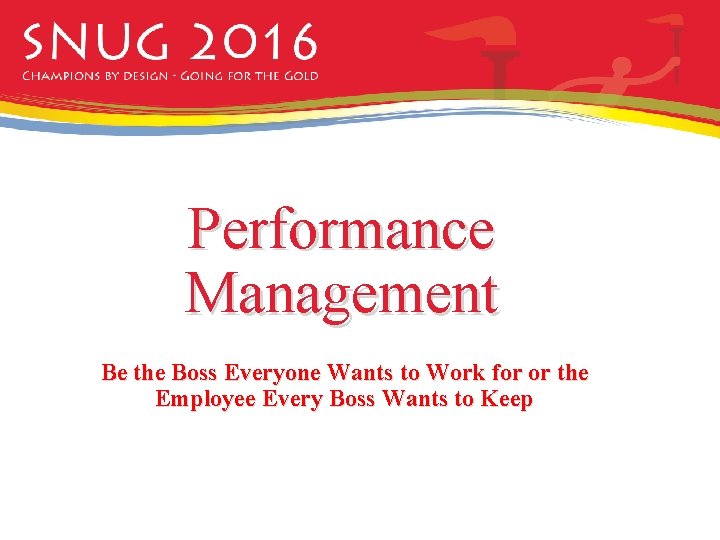 SNUG 2016
CHAMPIONS BY DESIGN - GOING FOR THE GOLD

Performance Management

Be the Boss Everyone Wants to Work for or the Employee Every Boss Wants to Keep